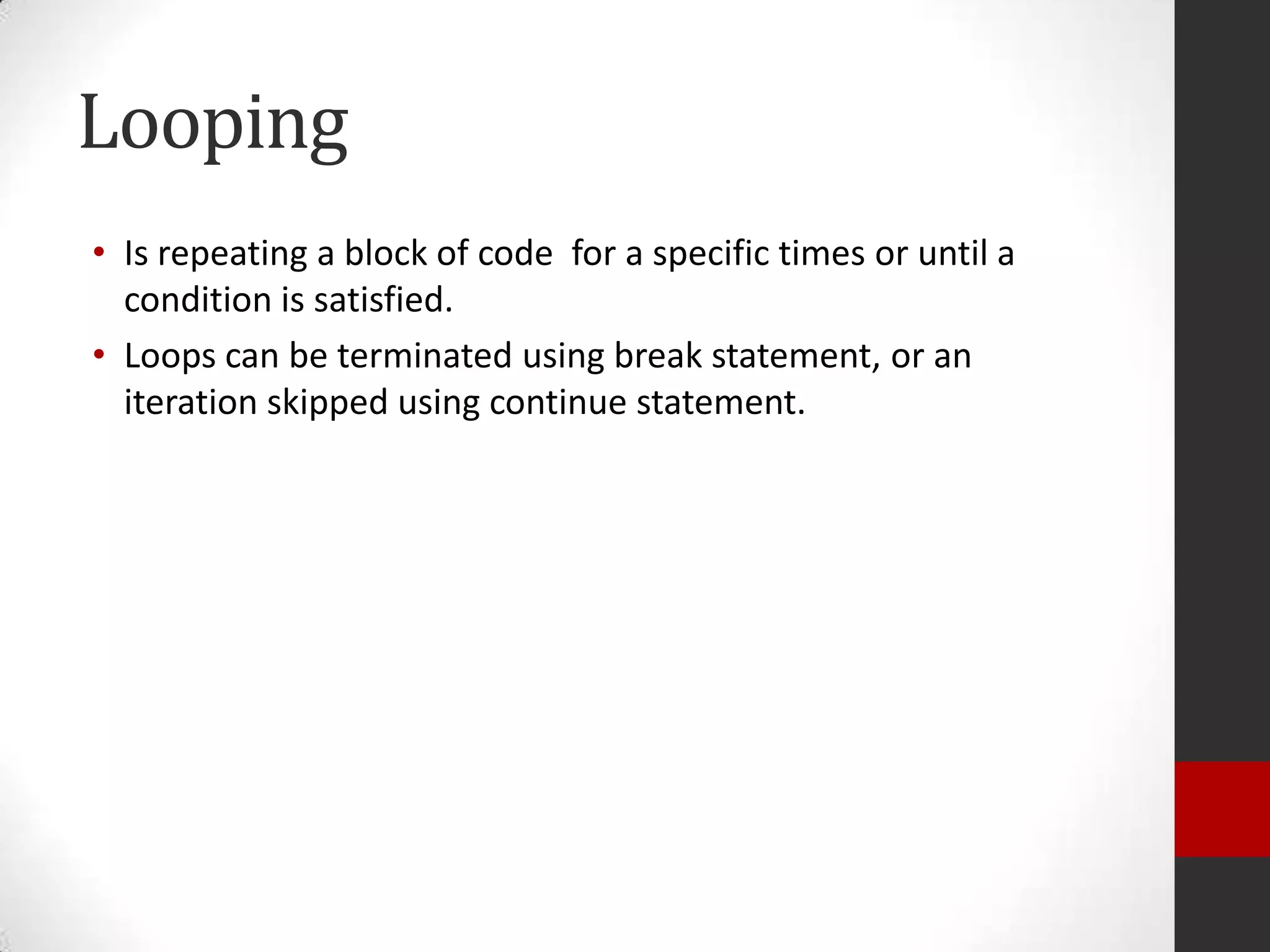 Looping

• Is repeating a block of code  for a specific times or until a condition is satisfied.
• Loops can be terminated using break statement, or an iteration skipped using continue statement.